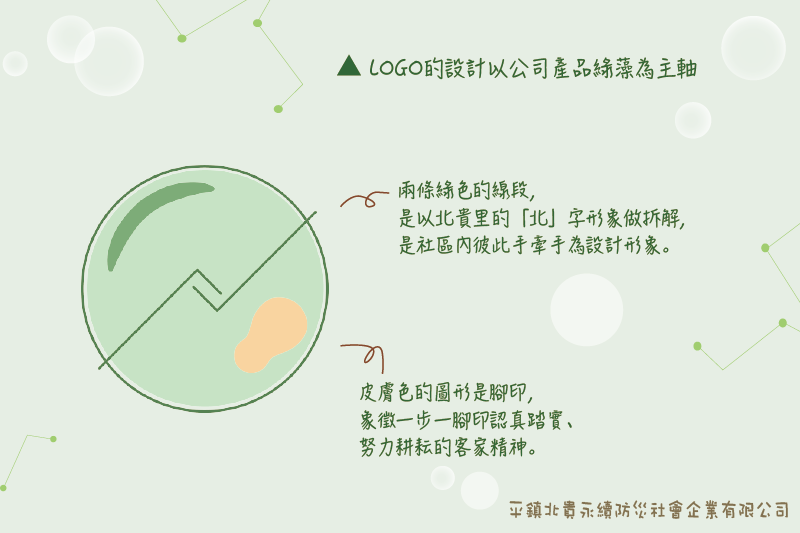 ▲ LOGO的設計以公司產品綠藻為主軸

兩條綠色的線段,
是以北貴里的「北」字形象做拆解,
是社區內彼此手牽手為設計形象。

皮膚色的圖形是腳印,
象徵一步一腳印認真踏實、
努力耕耘的客家精神。

平鎮北貴永續防災社會企業有限公司